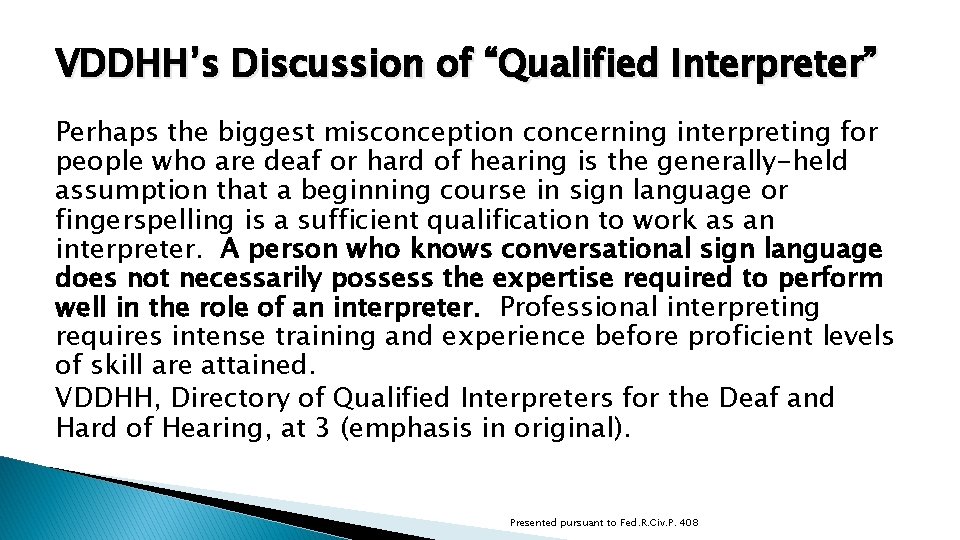 VDDHH's Discussion of "Qualified Interpreter"

Perhaps the biggest misconception concerning interpreting for people who are deaf or hard of hearing is the generally-held assumption that a beginning course in sign language or fingerspelling is a sufficient qualification to work as an interpreter. A person who knows conversational sign language does not necessarily possess the expertise required to perform well in the role of an interpreter. Professional interpreting requires intense training and experience before proficient levels of skill are attained.

VDDHH, Directory of Qualified Interpreters for the Deaf and Hard of Hearing, at 3 (emphasis in original).

Presented pursuant to Fed.R.Civ.P. 408